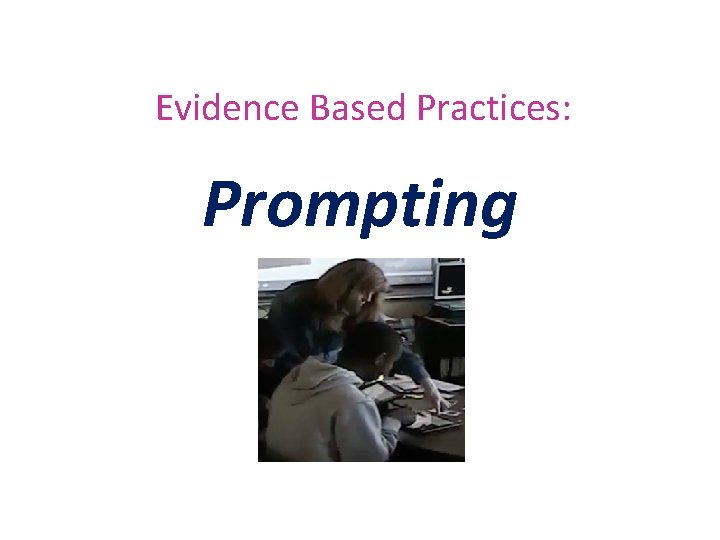 Evidence Based Practices:

Prompting